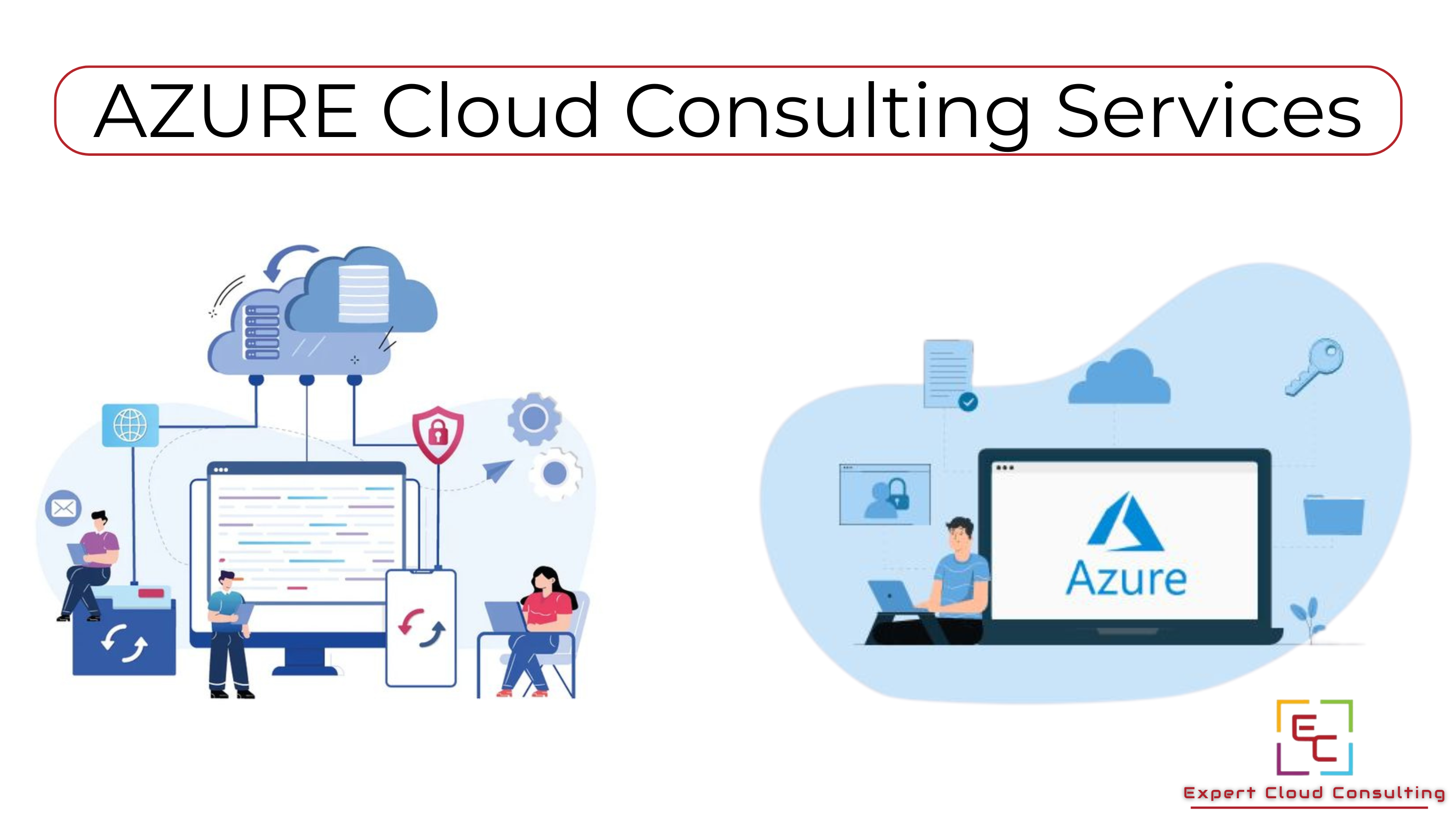 AZURE Cloud Consulting Services

Azure

EC

Expert Cloud Consulting